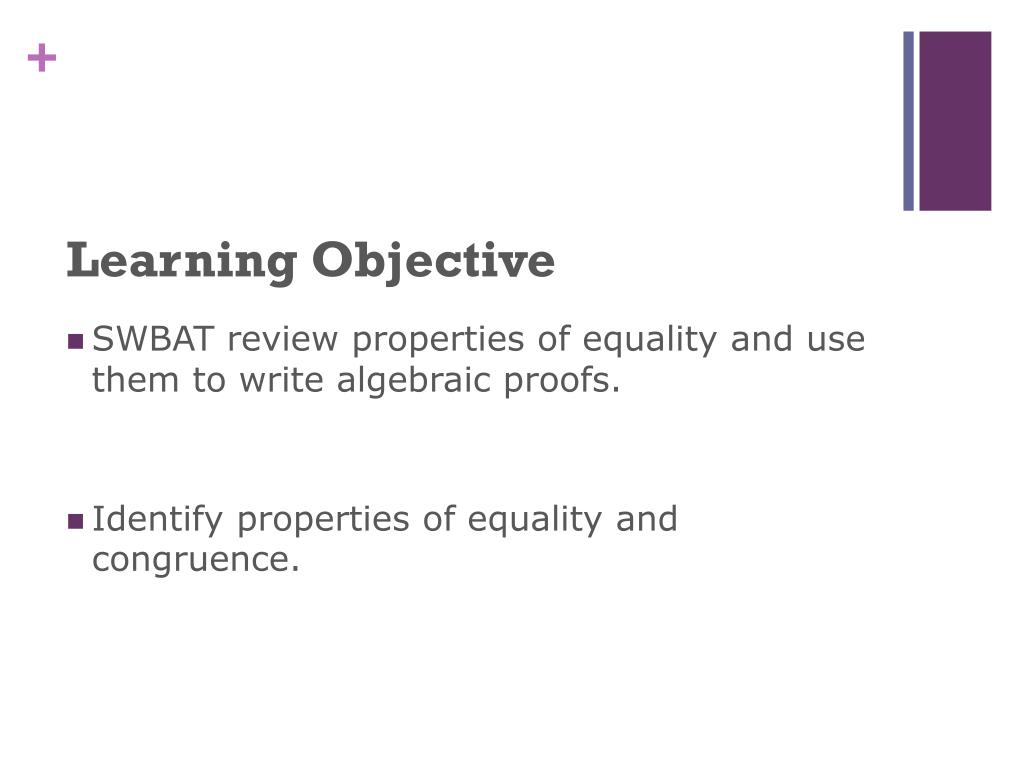 +

Learning Objective

SWBAT review properties of equality and use them to write algebraic proofs.

Identify properties of equality and congruence.